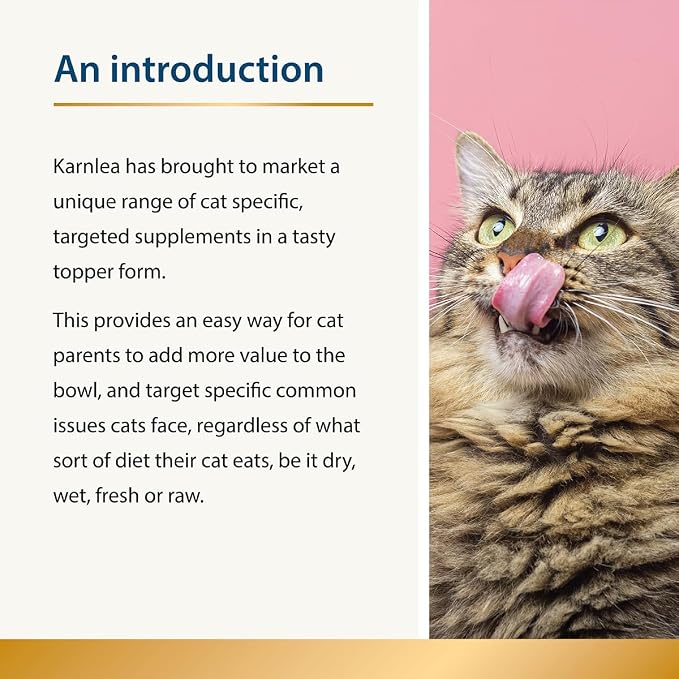 An introduction

Karnlea has brought to market a unique range of cat specific, targeted supplements in a tasty topper form.

This provides an easy way for cat parents to add more value to the bowl, and target specific common issues cats face, regardless of what sort of diet their cat eats, be it dry, wet, fresh or raw.